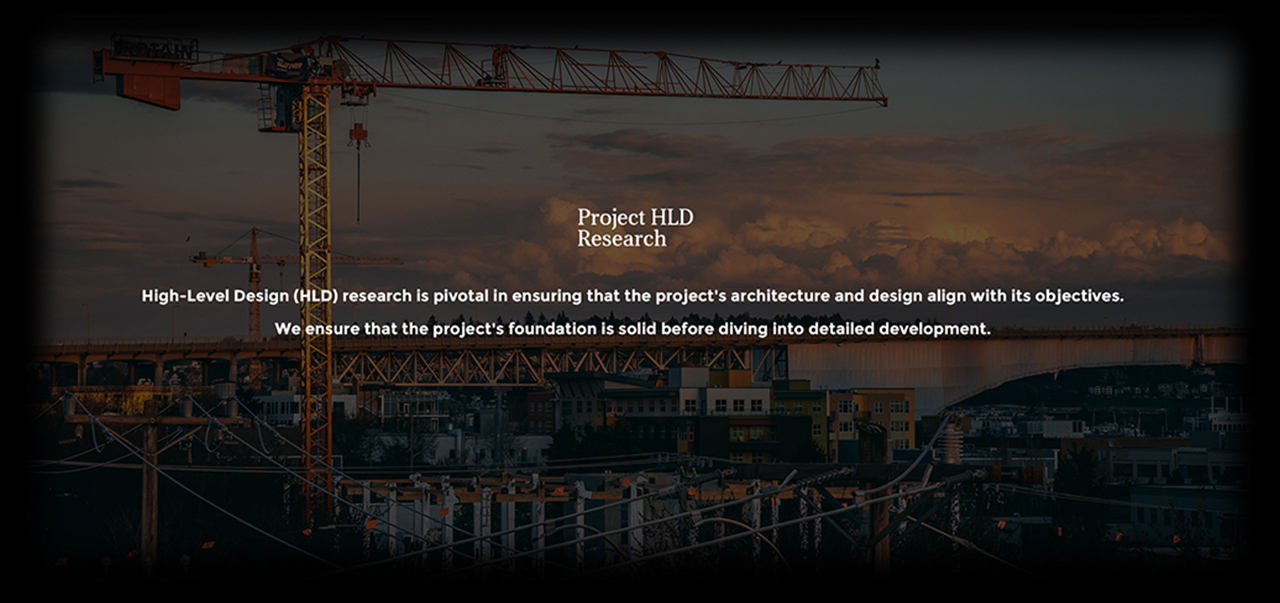 Project HLD
Research

High-Level Design (HLD) research is pivotal in ensuring that the project's architecture and design align with its objectives.

We ensure that the project's foundation is solid before diving into detailed development.